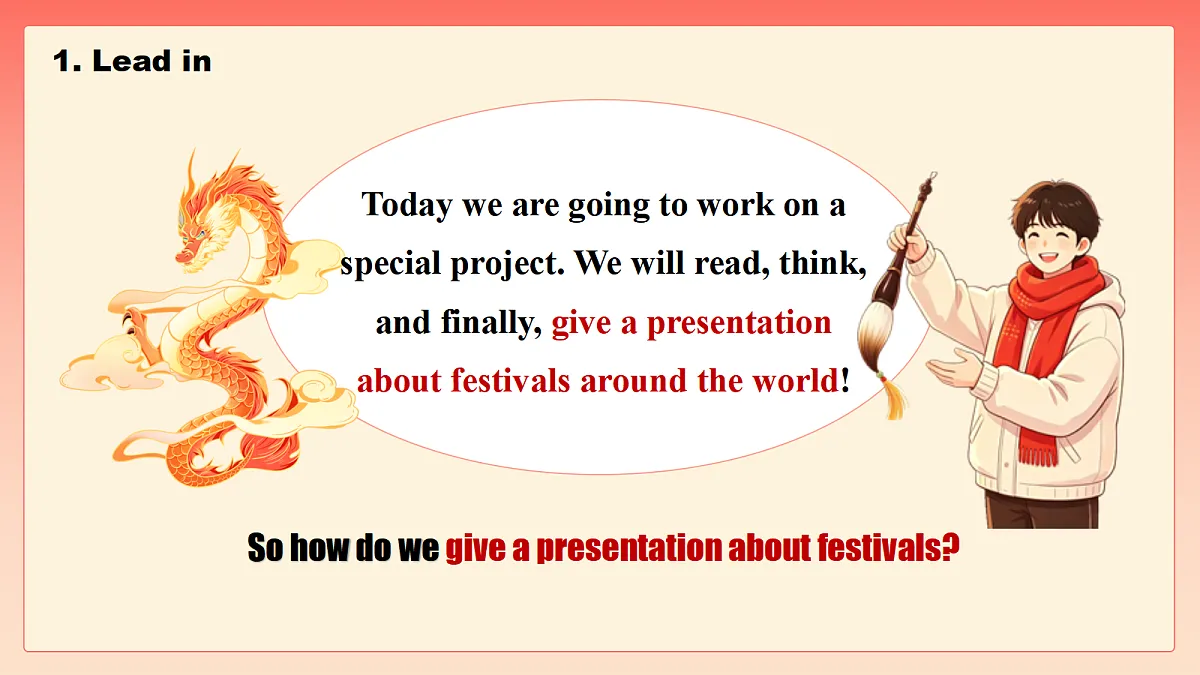 1. Lead in

Today we are going to work on a special project. We will read, think, and finally, give a presentation about festivals around the world!

So how do we give a presentation about festivals?